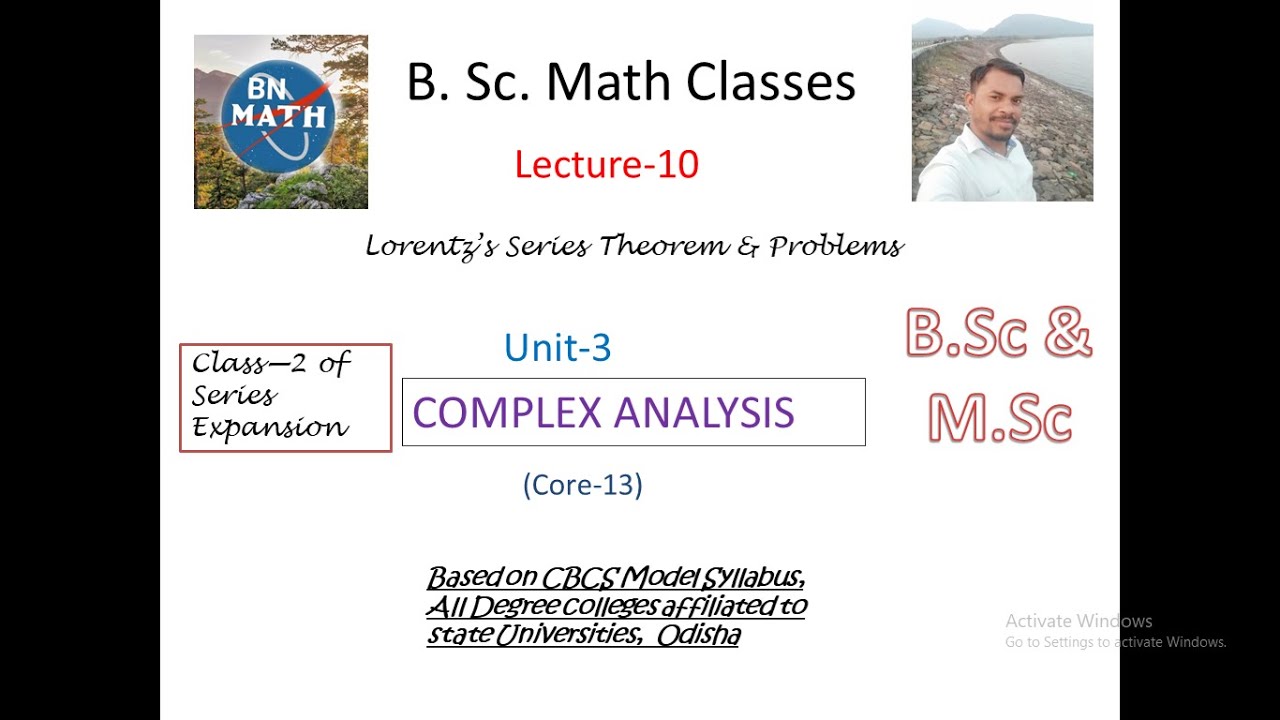 BN MATH

B. Sc. Math Classes

Lecture-10

Lorentz's Series Theorem & Problems

Class—2 of Series Expansion

Unit-3

COMPLEX ANALYSIS

(Core-13)

B.Sc & M.Sc

Based on CBCS Model Syllabus, All Degree colleges affiliated to state Universities, Odisha

Activate Windows
Go to Settings to activate Windows.